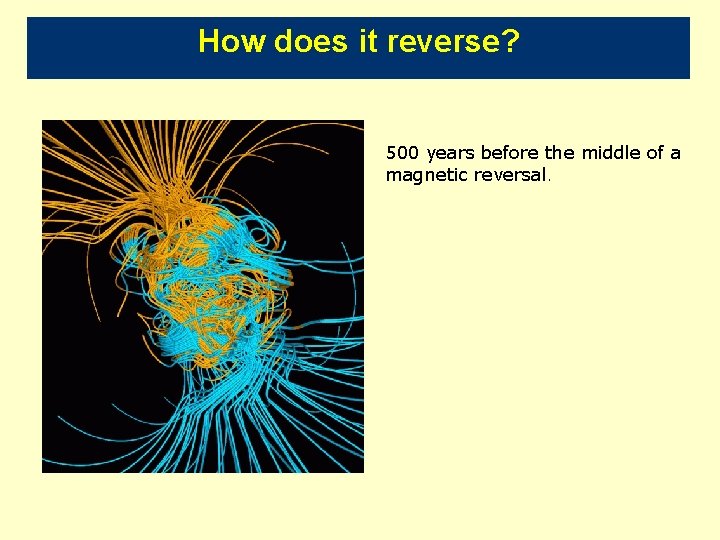 How does it reverse?

500 years before the middle of a magnetic reversal.